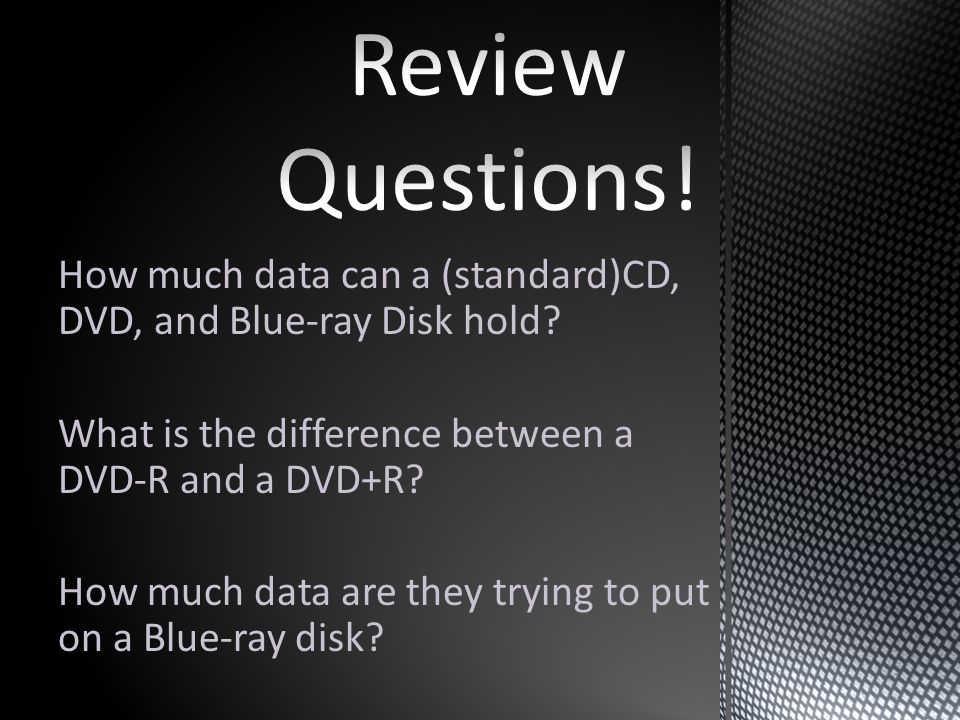 Review Questions!

How much data can a (standard)CD, DVD, and Blue-ray Disk hold?

What is the difference between a DVD-R and a DVD+R?

How much data are they trying to put on a Blue-ray disk?